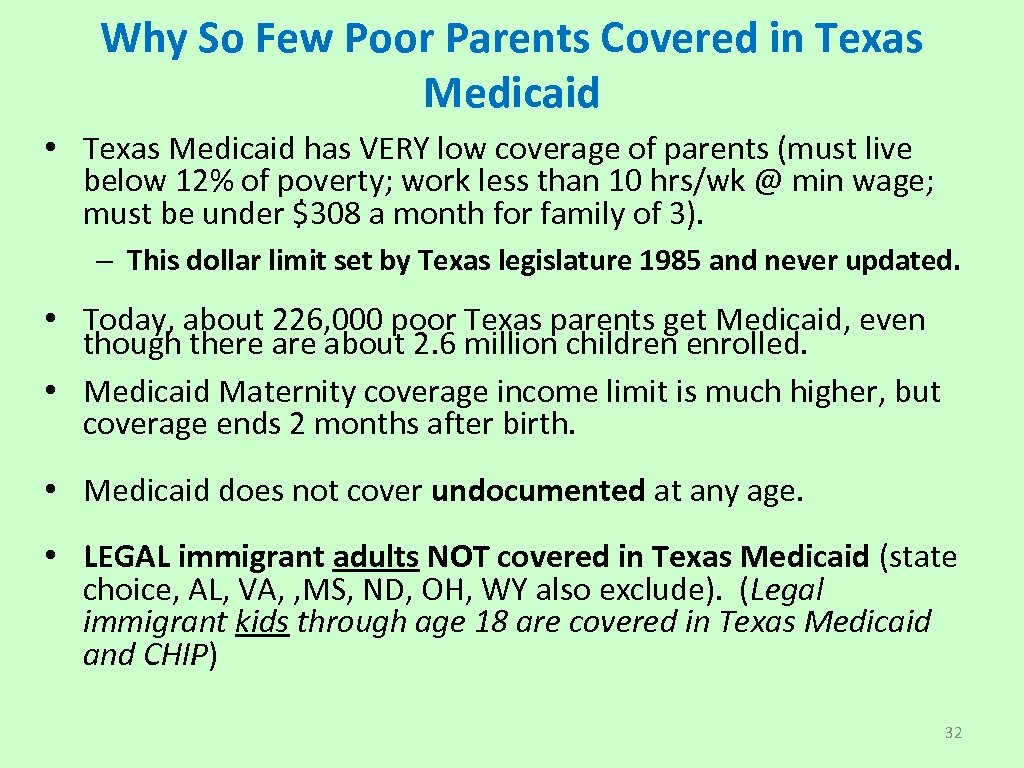 Why So Few Poor Parents Covered in Texas Medicaid

• Texas Medicaid has VERY low coverage of parents (must live below 12% of poverty; work less than 10 hrs/wk @ min wage; must be under $308 a month for family of 3).

– This dollar limit set by Texas legislature 1985 and never updated.

• Today, about 226,000 poor Texas parents get Medicaid, even though there are about 2.6 million children enrolled.

• Medicaid Maternity coverage income limit is much higher, but coverage ends 2 months after birth.

• Medicaid does not cover undocumented at any age.

• LEGAL immigrant adults NOT covered in Texas Medicaid (state choice, AL, VA, ,MS, ND, OH, WY also exclude). (Legal immigrant kids through age 18 are covered in Texas Medicaid and CHIP)

32